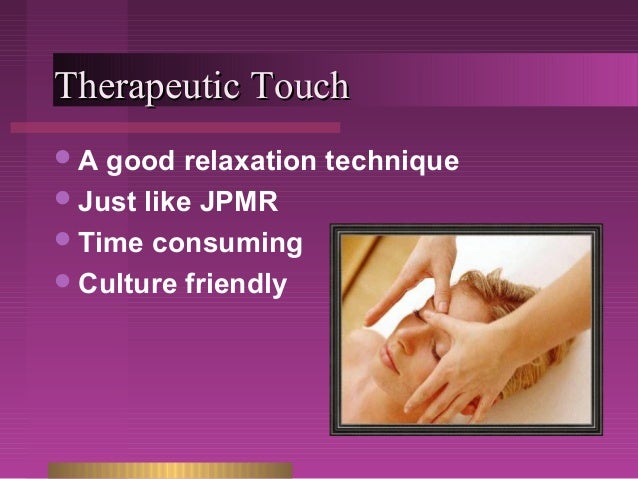 Therapeutic Touch

- A good relaxation technique
- Just like JPMR
- Time consuming
- Culture friendly